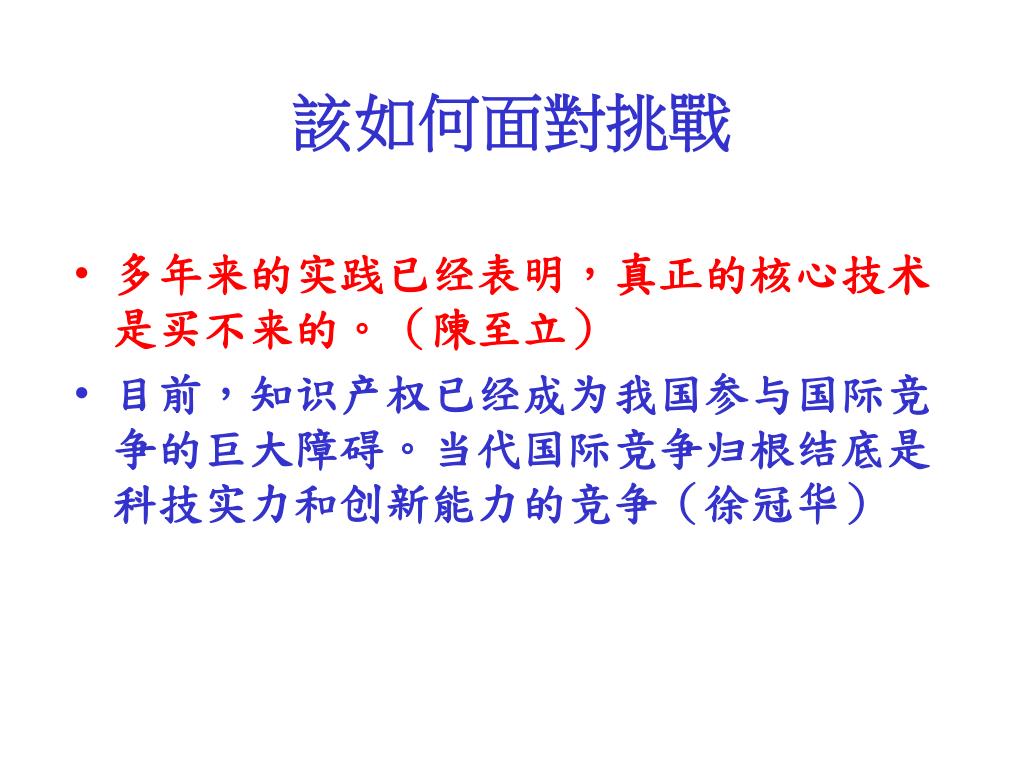 該如何面對挑戰

• 多年来的实践已经表明，真正的核心技术是买不来的。（陳至立）

• 目前，知识产权已经成为我国参与国际竞争的巨大障碍。当代国际竞争归根结底是科技实力和创新能力的竞争（徐冠华）